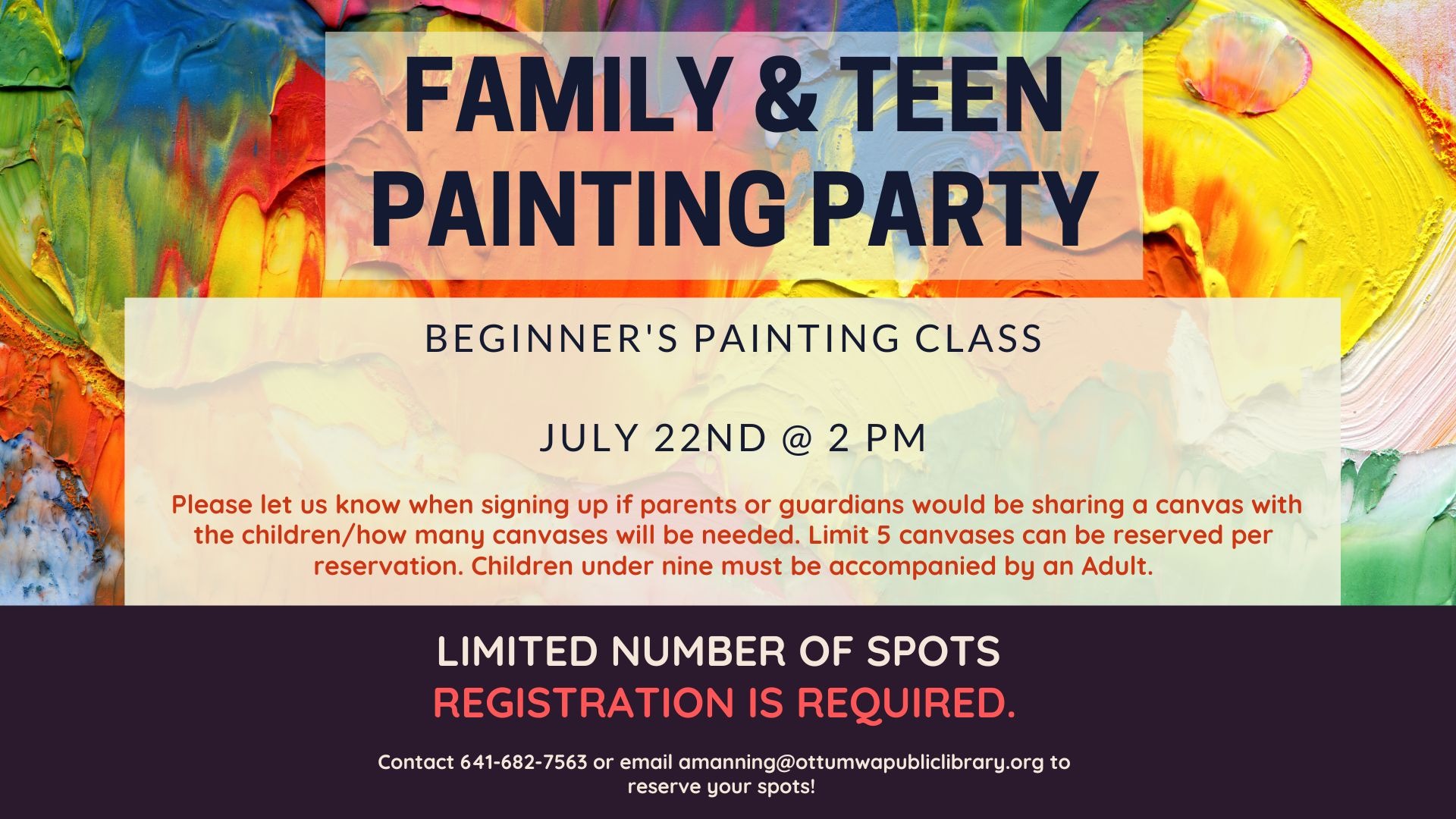 FAMILY & TEEN PAINTING PARTY

BEGINNER'S PAINTING CLASS

JULY 22ND @ 2 PM

Please let us know when signing up if parents or guardians would be sharing a canvas with the children/how many canvases will be needed. Limit 5 canvases can be reserved per reservation. Children under nine must be accompanied by an Adult.

LIMITED NUMBER OF SPOTS
REGISTRATION IS REQUIRED.

Contact 641-682-7563 or email amanning@ottumwapubliclibrary.org to reserve your spots!